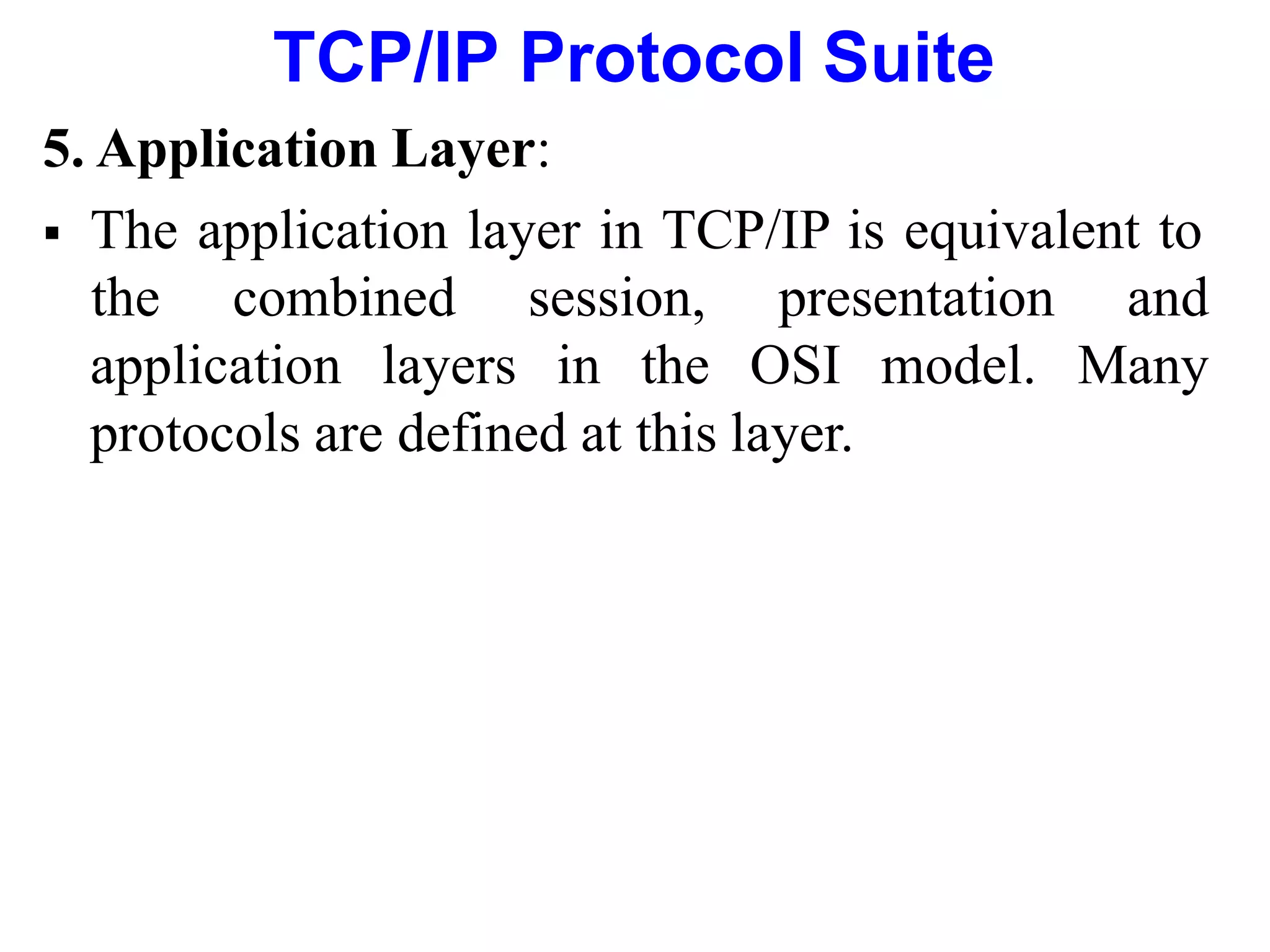 TCP/IP Protocol Suite

5. Application Layer:

▪ The application layer in TCP/IP is equivalent to the combined session, presentation and application layers in the OSI model. Many protocols are defined at this layer.